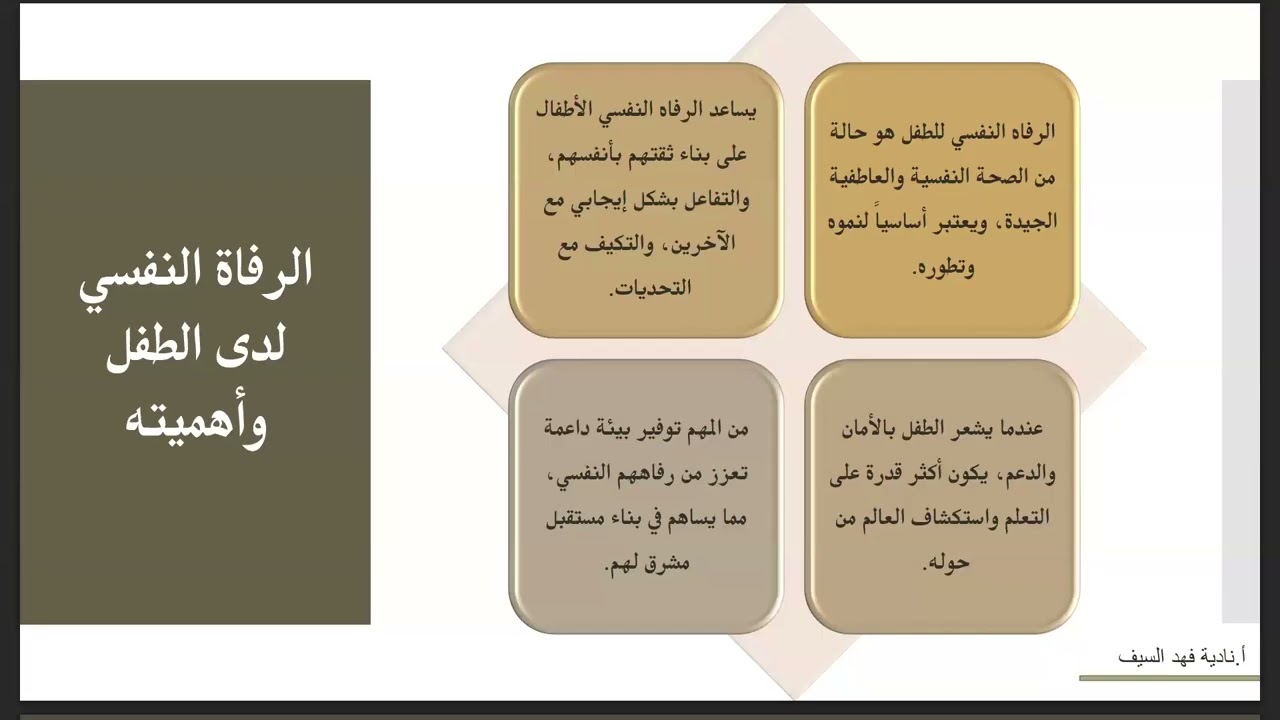 الرفاة النفسي لدى الطفل وأهميته

الرفاه النفسي للطفل هو حالة من الصحة النفسية والعاطفية الجيدة، ويعتبر أساسياً لنموه وتطوره.

يساعد الرفاه النفسي الأطفال على بناء ثقتهم بأنفسهم، والتفاعل بشكل إيجابي مع الآخرين، والتكيف مع التحديات.

عندما يشعر الطفل بالأمان والدعم، يكون أكثر قدرة على التعلم واستكشاف العالم من حوله.

من المهم توفير بيئة داعمة تعزز من رفاههم النفسي، مما يساهم في بناء مستقبل مشرق لهم.

أ.نادية فهد السيف